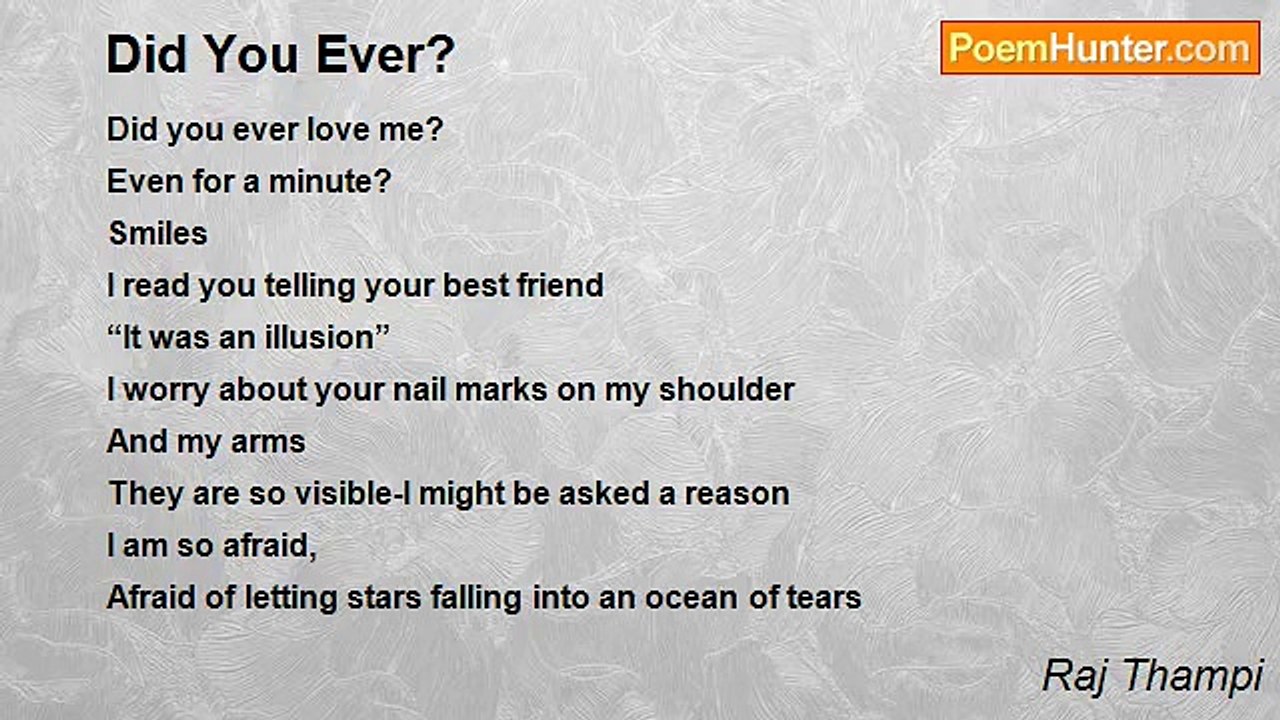 Did You Ever?

PoemHunter.com

Did you ever love me?
Even for a minute?
Smiles
I read you telling your best friend
“It was an illusion”
I worry about your nail marks on my shoulder
And my arms
They are so visible-I might be asked a reason
I am so afraid,
Afraid of letting stars falling into an ocean of tears

Raj Thampi